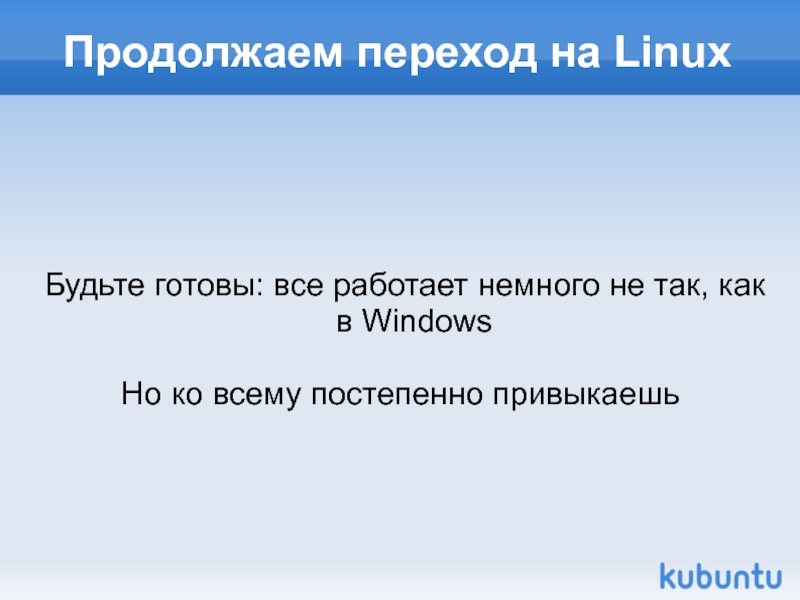 Продолжаем переход на Linux

Будьте готовы: все работает немного не так, как в Windows

Но ко всему постепенно привыкаешь

kubuntu